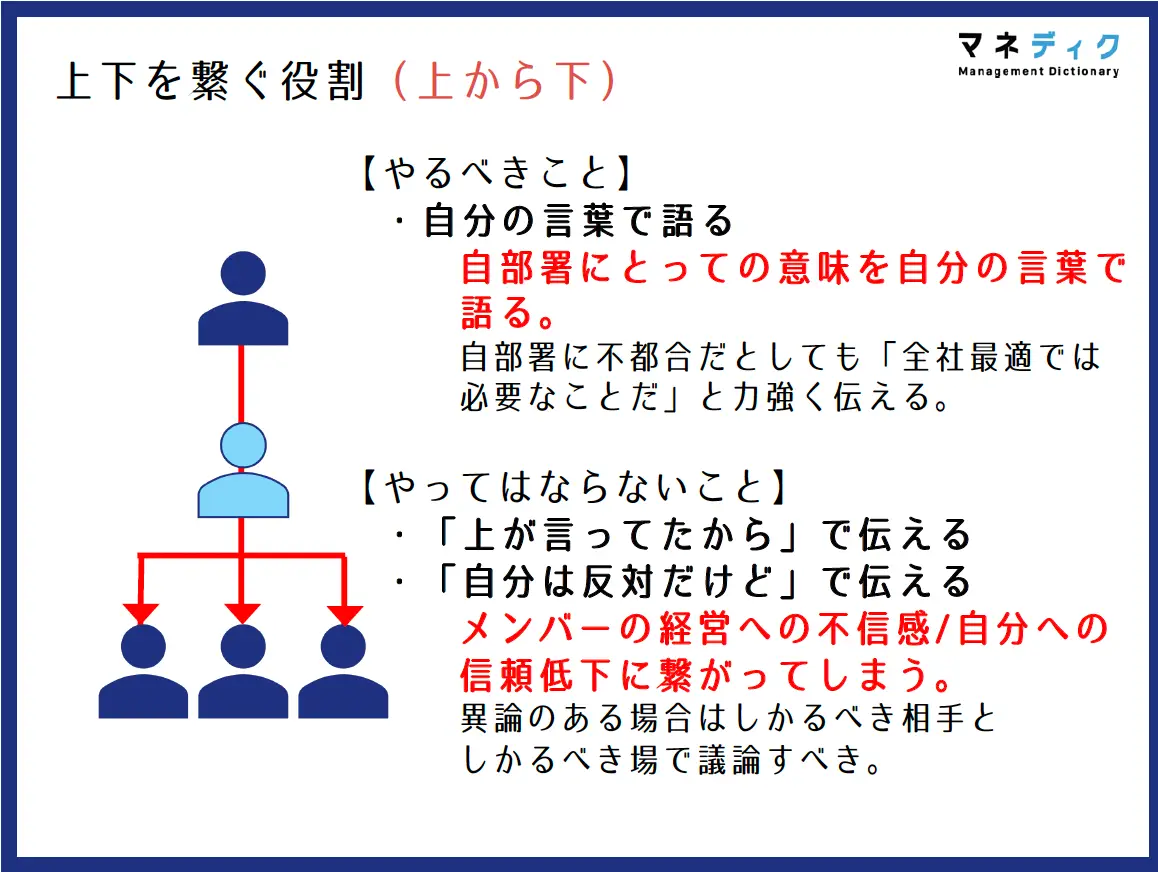 上下を繋ぐ役割（上から下）

マネディク
Management Dictionary

【やるべきこと】
・自分の言葉で語る
自部署にとっての意味を自分の言葉で語る。
自部署に不都合だとしても「全社最適では必要なことだ」と力強く伝える。

【やってはならないこと】
・「上が言ってたから」で伝える
・「自分は反対だけど」で伝える
メンバーの経営への不信感/自分への信頼低下に繋がってしまう。
異論のある場合はしかるべき相手としかるべき場で議論すべき。